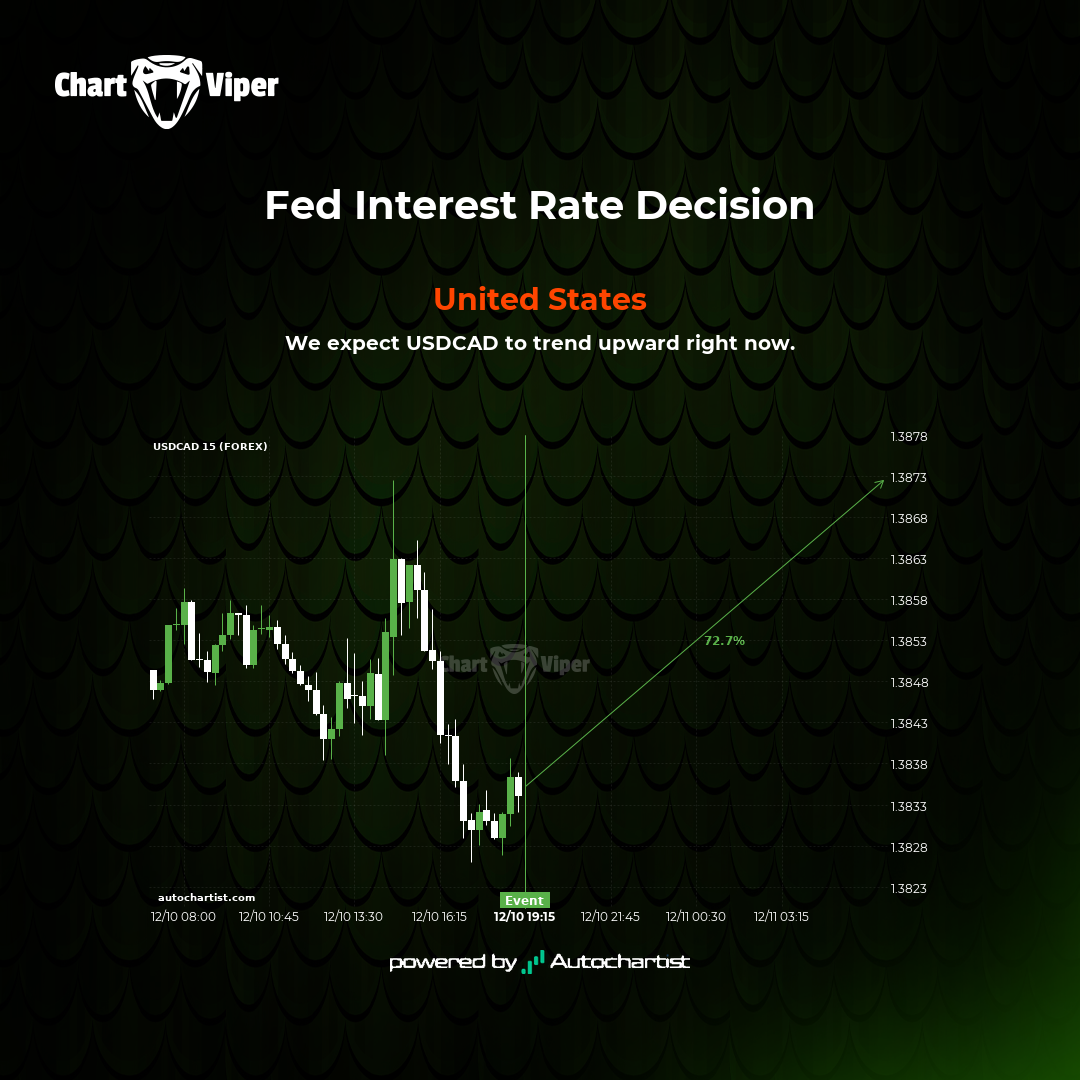 Chart Viper

Fed Interest Rate Decision

United States

We expect USDCAD to trend upward right now.

USDCAD 15 (FOREX)

1.3878
1.3873
1.3868
1.3863
1.3858
1.3853
1.3848
1.3843
1.3838
1.3833
1.3828
1.3823

72.7%

Chart Viper

autochartist.com

Event

12/10 08:00 12/10 10:45 12/10 13:30 12/10 16:15 12/10 19:15 12/10 21:45 12/11 00:30 12/11 03:15

powered by Autochartist